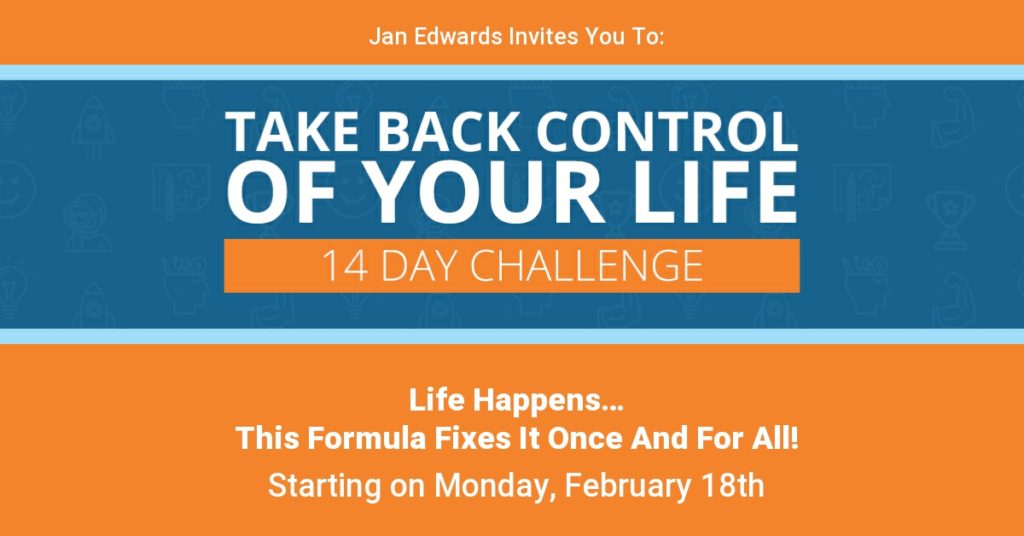 Jan Edwards Invites You To:

TAKE BACK CONTROL OF YOUR LIFE

14 DAY CHALLENGE

Life Happens...
This Formula Fixes It Once And For All!

Starting on Monday, February 18th